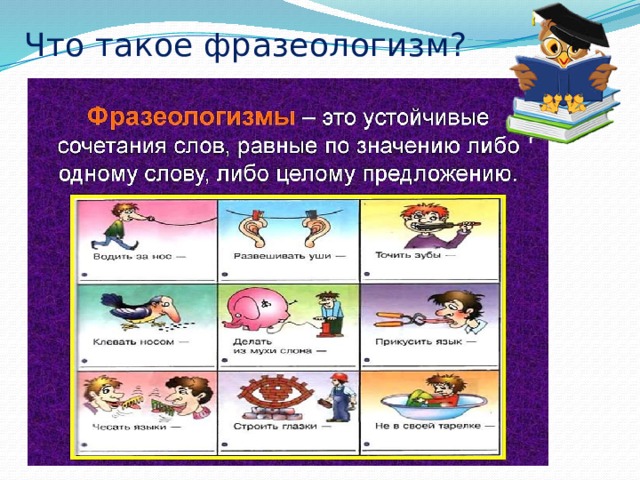 Что такое фразеологизм?

Фразеологизмы – это устойчивые сочетания слов, равные по значению либо одному слову, либо целому предложению.

Водить за нос —

Развешивать уши —

Точить зубы —

Клевать носом —

Делать из мухи слона —

Прикусить язык —

Чесать языки —

Строить глазки —

Не в своей тарелке —